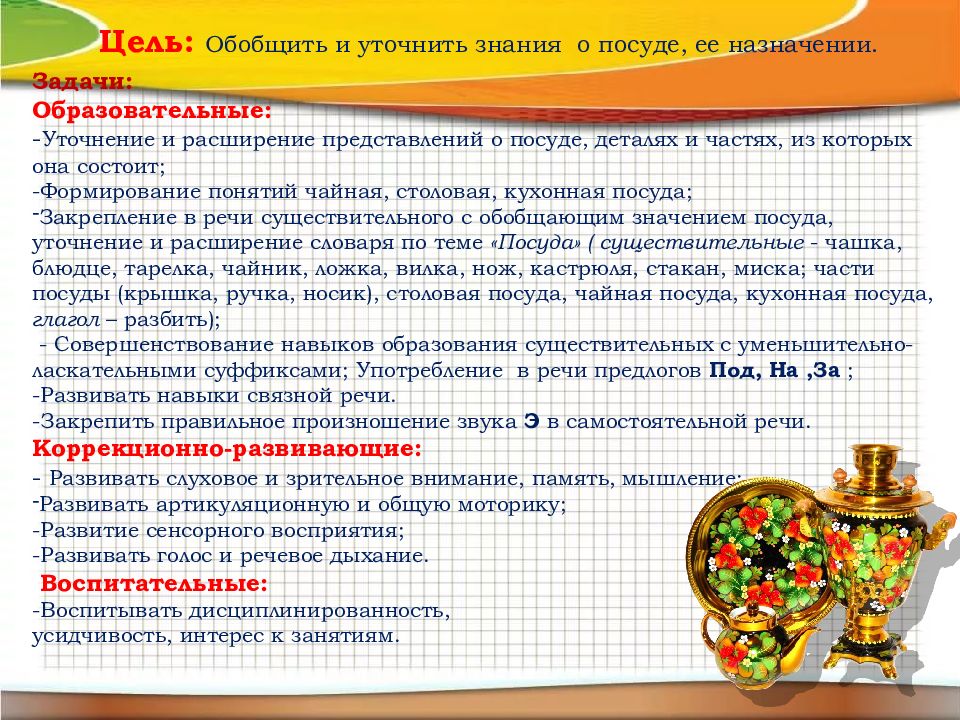 Цель: Обобщить и уточнить знания о посуде, ее назначении.

Задачи:

Образовательные:

-Уточнение и расширение представлений о посуде, деталях и частях, из которых она состоит;

-Формирование понятий чайная, столовая, кухонная посуда;

-Закрепление в речи существительного с обобщающим значением посуда, уточнение и расширение словаря по теме «Посуда» ( существительные - чашка, блюдце, тарелка, чайник, ложка, вилка, нож, кастрюля, стакан, миска; части посуды (крышка, ручка, носик), столовая посуда, чайная посуда, кухонная посуда, глагол – разбить);

- Совершенствование навыков образования существительных с уменьшительно-ласкательными суффиксами; Употребление в речи предлогов Под, На ,За ;

-Развивать навыки связной речи.

-Закрепить правильное произношение звука Э в самостоятельной речи.

Коррекционно-развивающие:

- Развивать слуховое и зрительное внимание, память, мышление;

-Развивать артикуляционную и общую моторику;

-Развитие сенсорного восприятия;

-Развивать голос и речевое дыхание.

Воспитательные:

-Воспитывать дисциплинированность, усидчивость, интерес к занятиям.